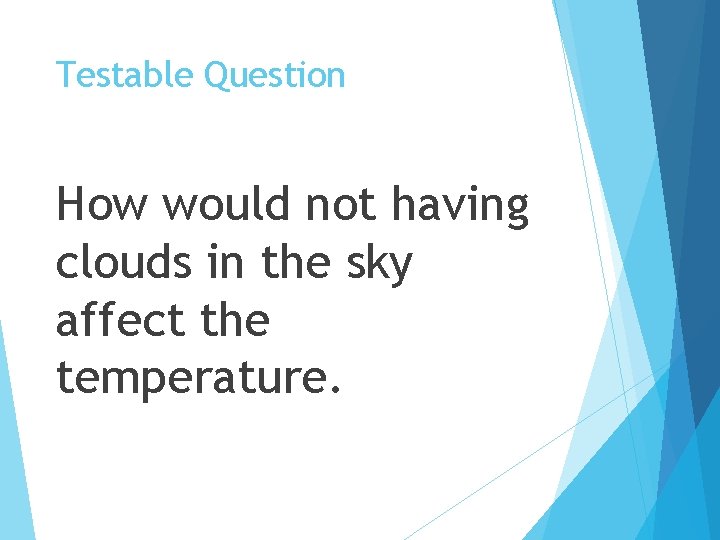 Testable Question

How would not having clouds in the sky affect the temperature.